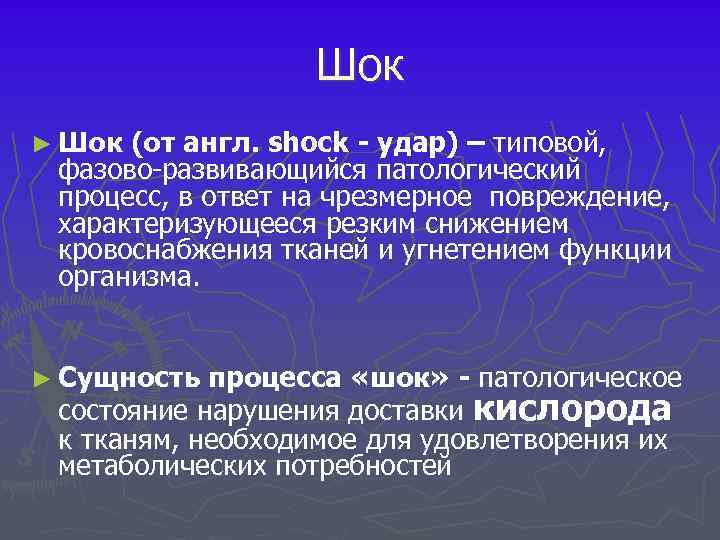 Шок

► Шок (от англ. shock - удар) – типовой, фазово-развивающийся патологический процесс, в ответ на чрезмерное повреждение, характеризующееся резким снижением кровоснабжения тканей и угнетением функции организма.

► Сущность процесса «шок» - патологическое состояние нарушения доставки кислорода к тканям, необходимое для удовлетворения их метаболических потребностей